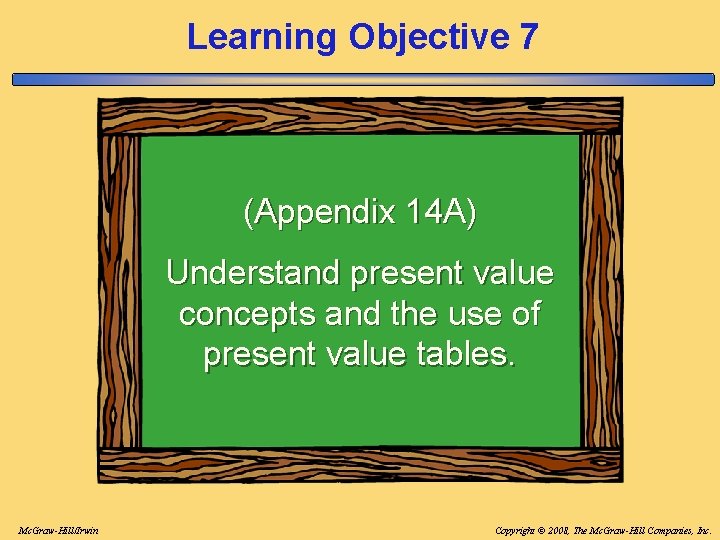 Learning Objective 7

(Appendix 14A)

Understand present value concepts and the use of present value tables.

McGraw-Hill/Irwin

Copyright © 2008, The McGraw-Hill Companies, Inc.